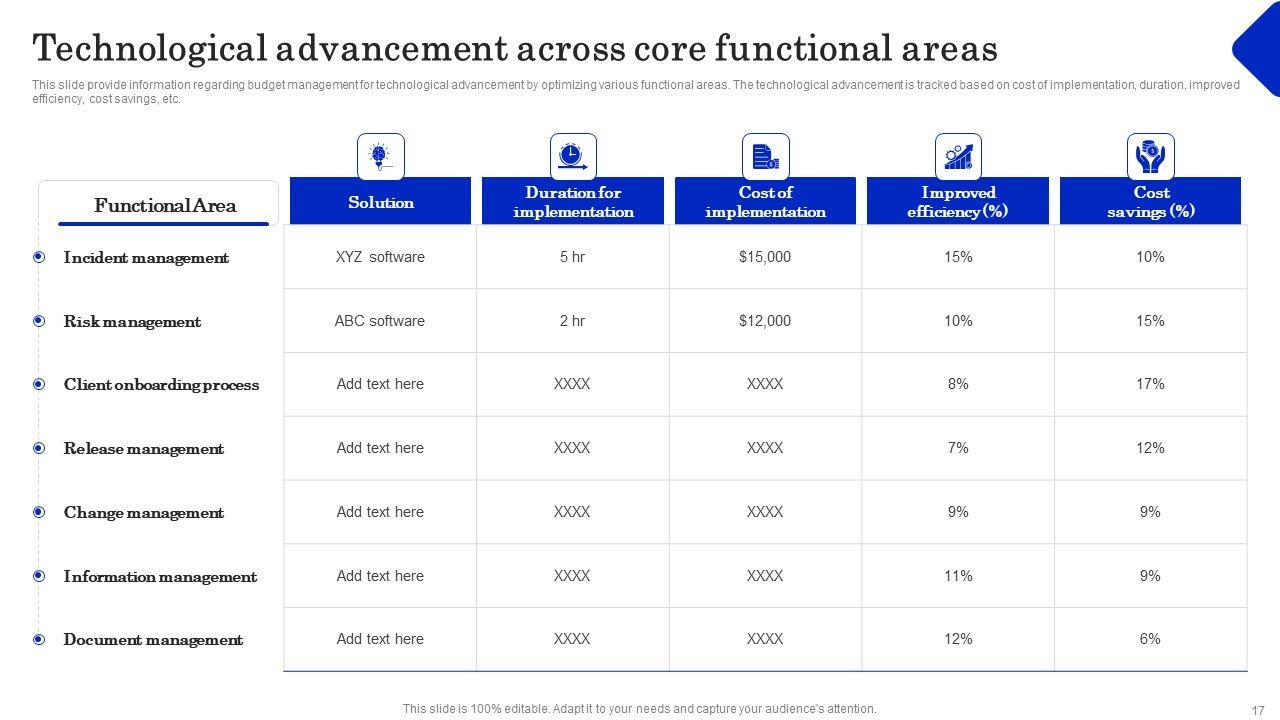 Technological advancement across core functional areas

This slide provide information regarding budget management for technological advancement by optimizing various functional areas. The technological advancement is tracked based on cost of implementation, duration, improved efficiency, cost savings, etc.

| Functional Area | Solution | Duration for implementation | Cost of implementation | Improved efficiency (%) | Cost savings (%) |
|---|---|---|---|---|---|
| Incident management | XYZ software | 5 hr | $15,000 | 15% | 10% |
| Risk management | ABC software | 2 hr | $12,000 | 10% | 15% |
| Client onboarding process | Add text here | XXXX | XXXX | 8% | 17% |
| Release management | Add text here | XXXX | XXXX | 7% | 12% |
| Change management | Add text here | XXXX | XXXX | 9% | 9% |
| Information management | Add text here | XXXX | XXXX | 11% | 9% |
| Document management | Add text here | XXXX | XXXX | 12% | 6% |

This slide is 100% editable. Adapt it to your needs and capture your audience's attention.

17